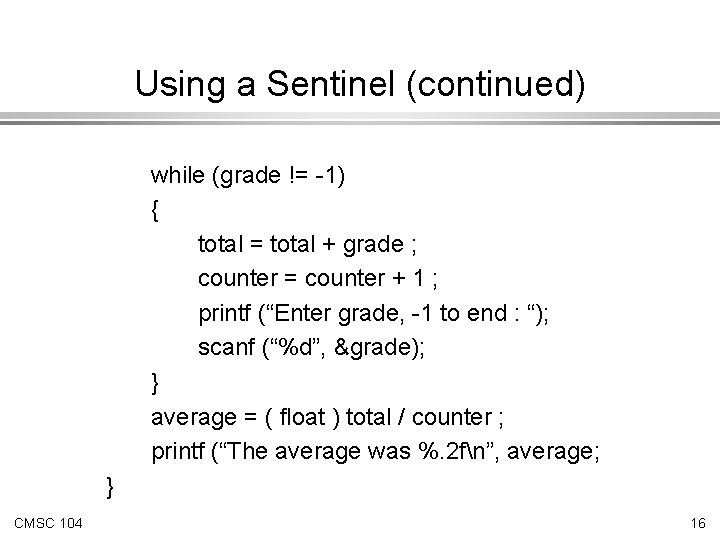 Using a Sentinel (continued)

while (grade != -1)
{
total = total + grade ;
counter = counter + 1 ;
printf (“Enter grade, -1 to end : “);
scanf (“%d”, &grade);
}
average = ( float ) total / counter ;
printf (“The average was %.2f\n”, average;
}

CMSC 104

16